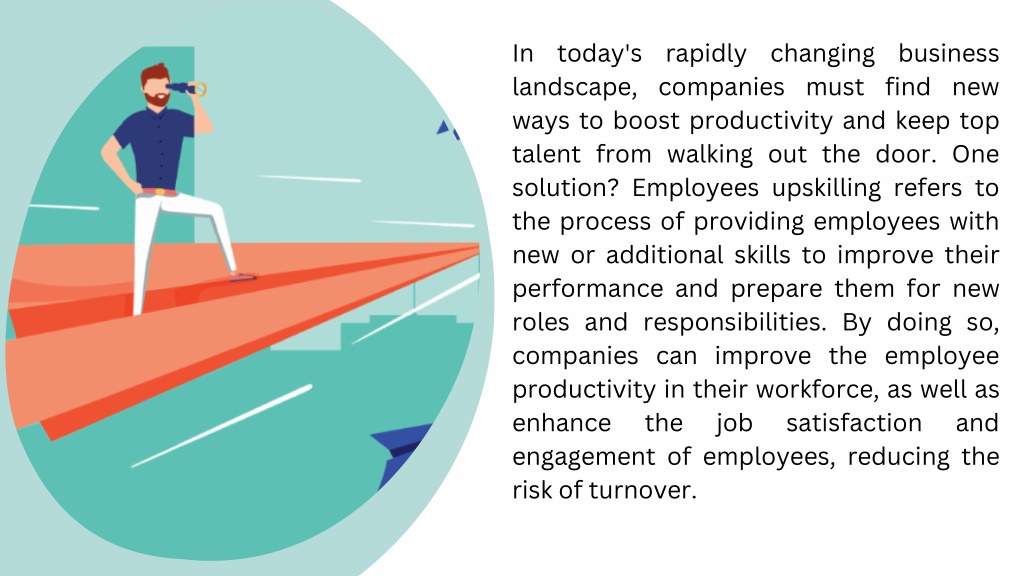 In today's rapidly changing business landscape, companies must find new ways to boost productivity and keep top talent from walking out the door. One solution? Employees upskilling refers to the process of providing employees with new or additional skills to improve their performance and prepare them for new roles and responsibilities. By doing so, companies can improve the employee productivity in their workforce, as well as enhance the job satisfaction and engagement of employees, reducing the risk of turnover.